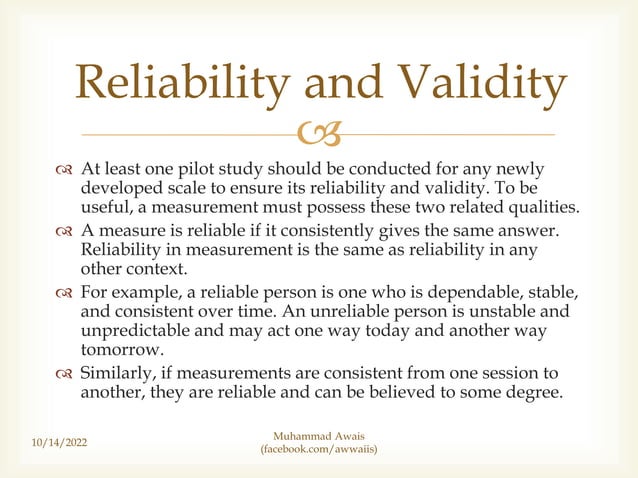 Reliability and Validity

At least one pilot study should be conducted for any newly developed scale to ensure its reliability and validity. To be useful, a measurement must possess these two related qualities.

A measure is reliable if it consistently gives the same answer. Reliability in measurement is the same as reliability in any other context.

For example, a reliable person is one who is dependable, stable, and consistent over time. An unreliable person is unstable and unpredictable and may act one way today and another way tomorrow.

Similarly, if measurements are consistent from one session to another, they are reliable and can be believed to some degree.

10/14/2022

Muhammad Awais
(facebook.com/awwaiis)